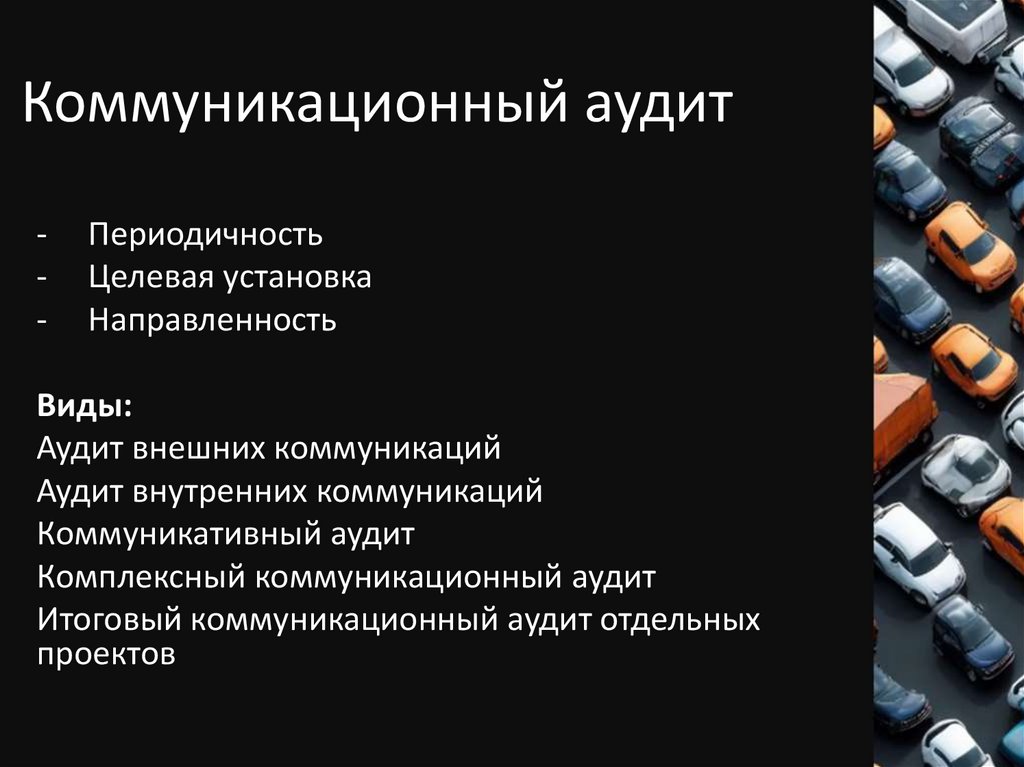 Коммуникационный аудит

- Периодичность
- Целевая установка
- Направленность

Виды:
Аудит внешних коммуникаций
Аудит внутренних коммуникаций
Коммуникативный аудит
Комплексный коммуникационный аудит
Итоговый коммуникационный аудит отдельных проектов